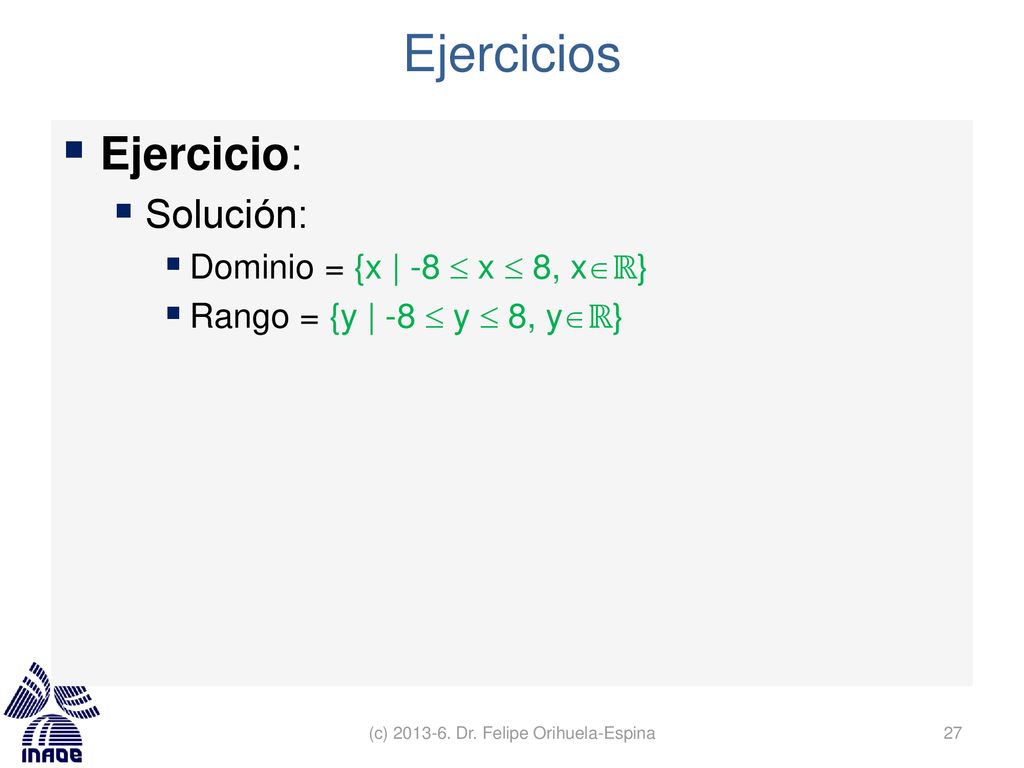 Ejercicios

Ejercicio:

Solución:

Dominio = $\{x \mid -8 \leq x \leq 8, x \in \mathbb{R}\}$

Rango = $\{y \mid -8 \leq y \leq 8, y \in \mathbb{R}\}$

INAOE

(c) 2013-6. Dr. Felipe Orihuela-Espina

27